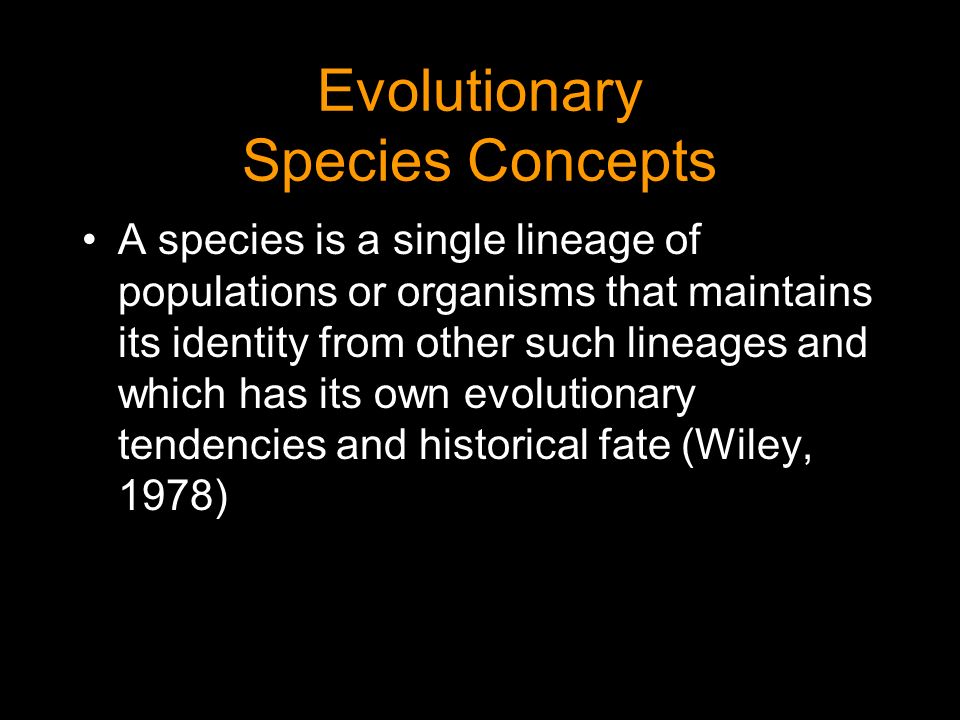 Evolutionary
Species Concepts

• A species is a single lineage of populations or organisms that maintains its identity from other such lineages and which has its own evolutionary tendencies and historical fate (Wiley, 1978)